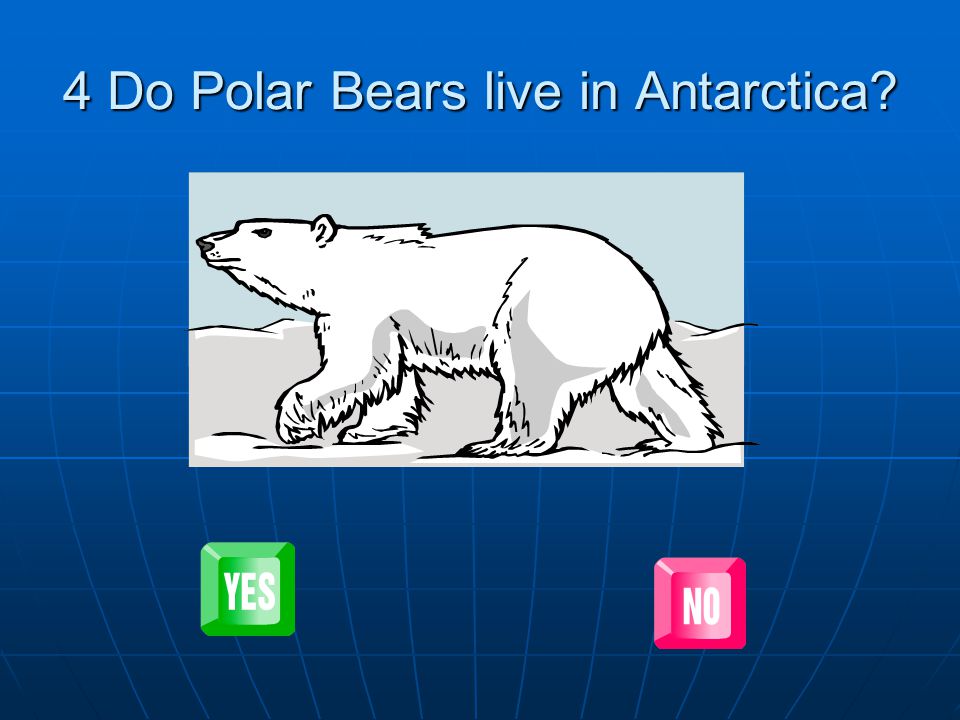 4 Do Polar Bears live in Antarctica?

YES

NO